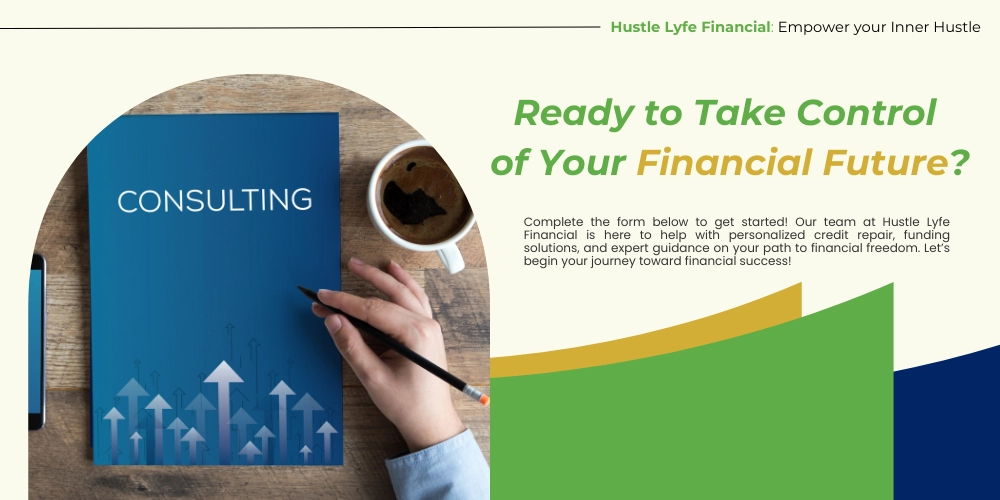 Hustle Lyfe Financial: Empower your Inner Hustle

CONSULTING

Ready to Take Control of Your Financial Future?

Complete the form below to get started! Our team at Hustle Lyfe Financial is here to help with personalized credit repair, funding solutions, and expert guidance on your path to financial freedom. Let's begin your journey toward financial success!